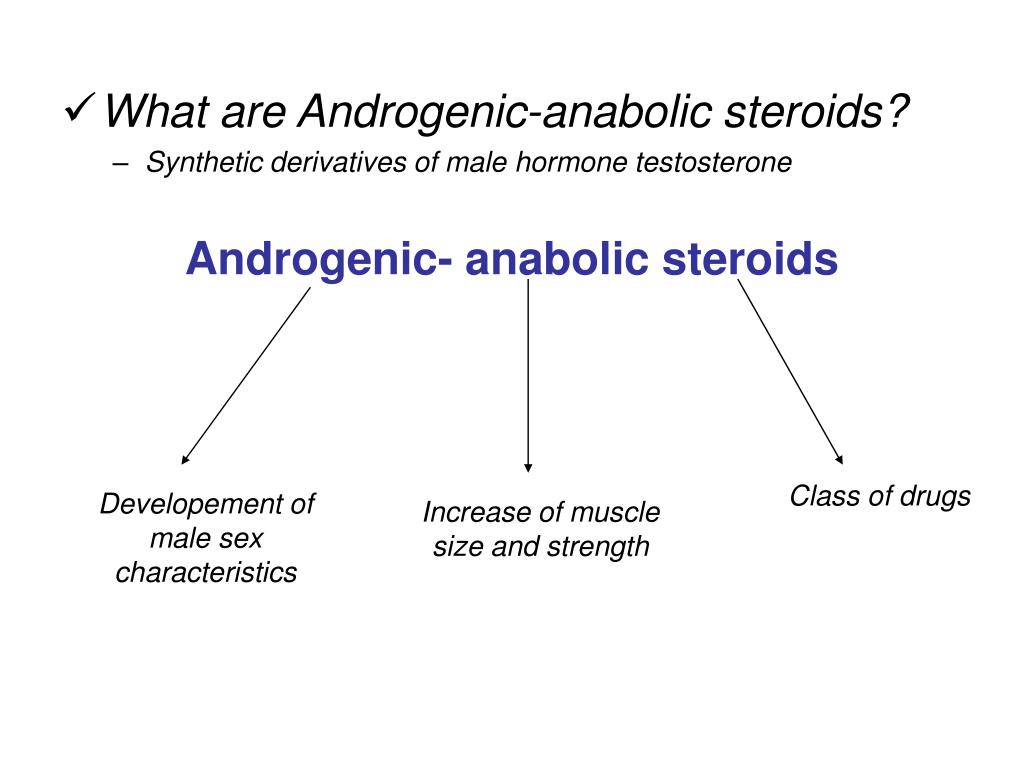 ✓ What are Androgenic-anabolic steroids?

– Synthetic derivatives of male hormone testosterone

Androgenic- anabolic steroids

Developement of male sex characteristics

Increase of muscle size and strength

Class of drugs